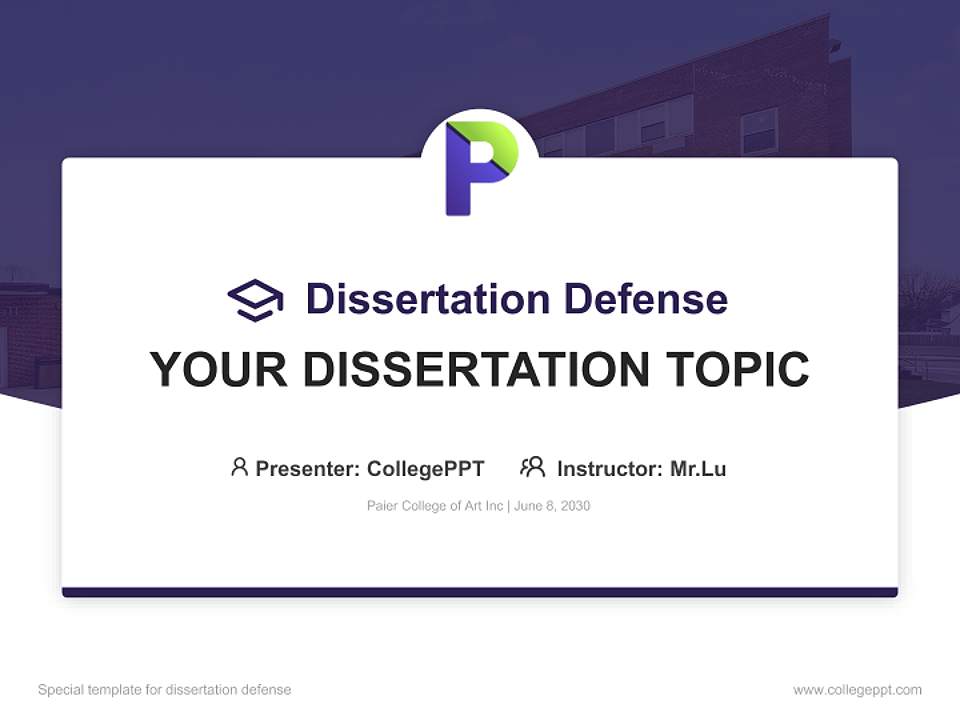 P

Dissertation Defense

YOUR DISSERTATION TOPIC

Presenter: CollegePPT Instructor: Mr.Lu

Paier College of Art Inc | June 8, 2030

Special template for dissertation defense

www.collegeppt.com